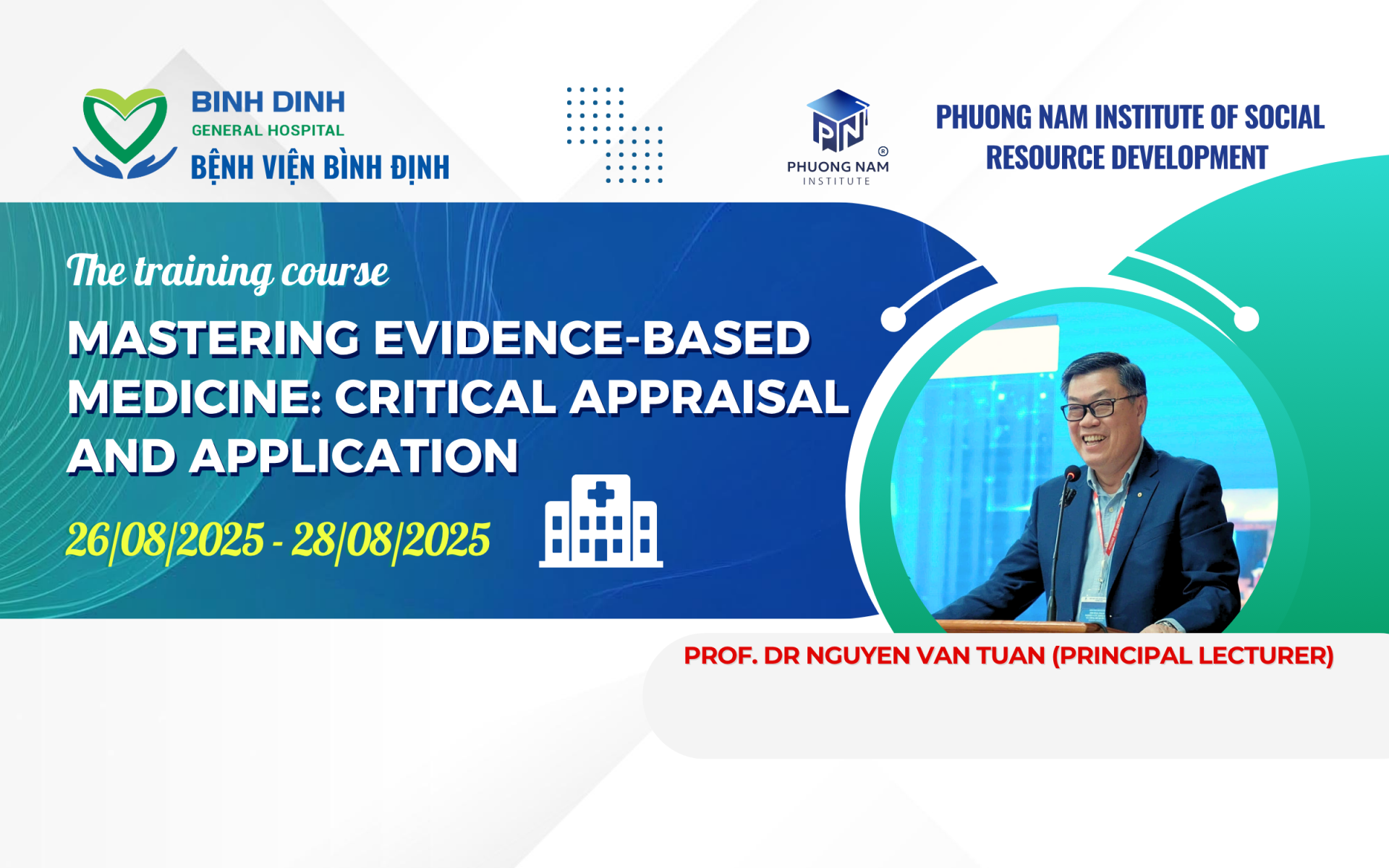 BINH DINH
GENERAL HOSPITAL
BỆNH VIỆN BÌNH ĐỊNH

PN
PHUONG NAM
INSTITUTE

PHUONG NAM INSTITUTE OF SOCIAL RESOURCE DEVELOPMENT

The training course

MASTERING EVIDENCE-BASED MEDICINE: CRITICAL APPRAISAL AND APPLICATION

26/08/2025 - 28/08/2025

PROF. DR NGUYEN VAN TUAN (PRINCIPAL LECTURER)